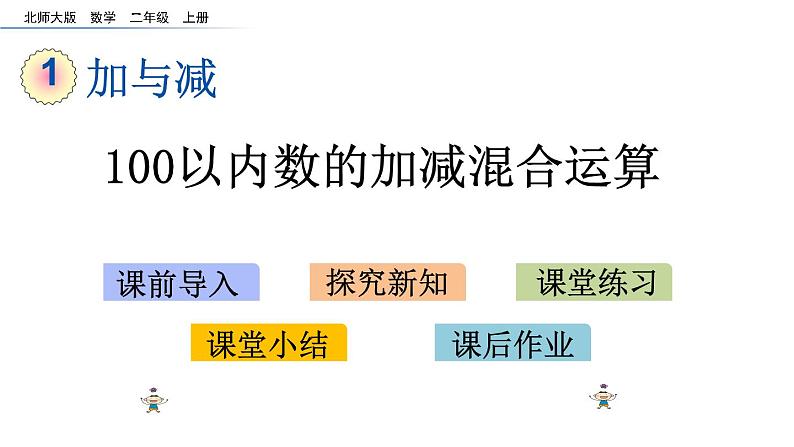 北师大版 数学 二年级 上册

1 加与减

100以内数的加减混合运算

课前导入

探究新知

课堂练习

课堂小结

课后作业